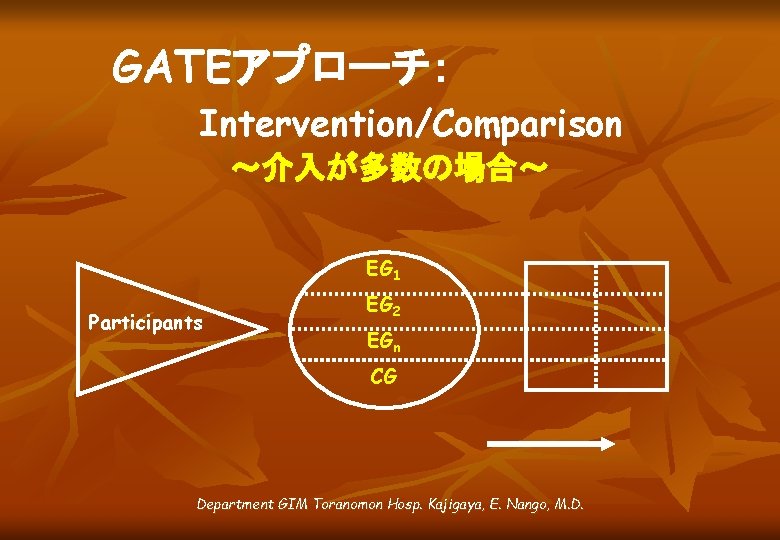 GATEアプローチ：

Intervention/Comparison

～介入が多数の場合～

Participants

$EG_1$

$EG_2$

$EG_n$

CG

Department GIM Toranomon Hosp. Kajigaya, E. Nango, M.D.